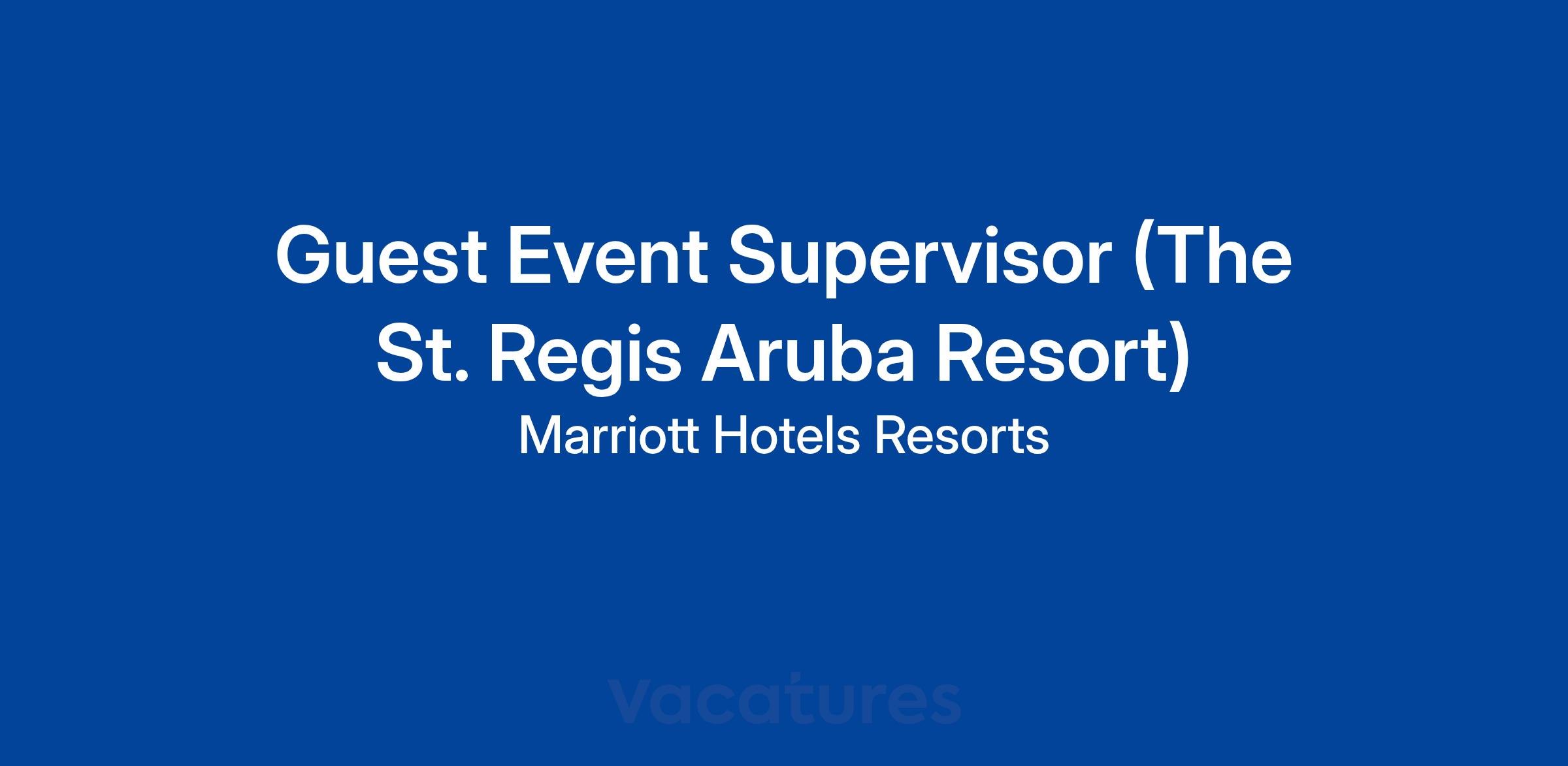 Guest Event Supervisor (The St. Regis Aruba Resort)
Marriott Hotels Resorts

vacatures